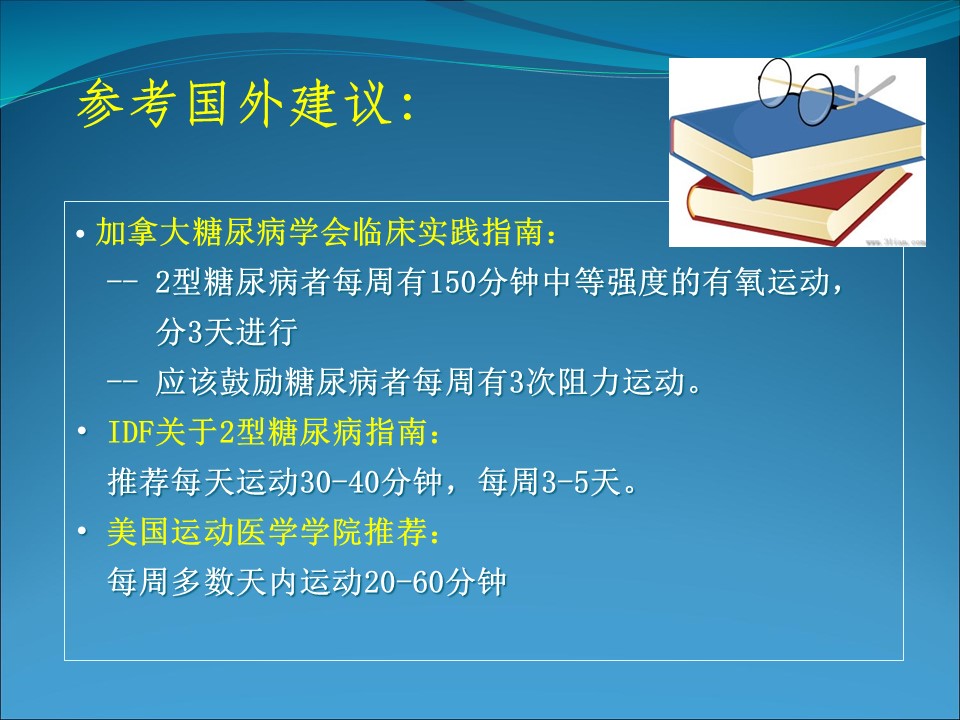 参考国外建议:

• 加拿大糖尿病学会临床实践指南：

-- 2型糖尿病者每周有150分钟中等强度的有氧运动，分3天进行

-- 应该鼓励糖尿病者每周有3次阻力运动。

• IDF关于2型糖尿病指南：

推荐每天运动30-40分钟，每周3-5天。

• 美国运动医学学院推荐：

每周多数天内运动20-60分钟